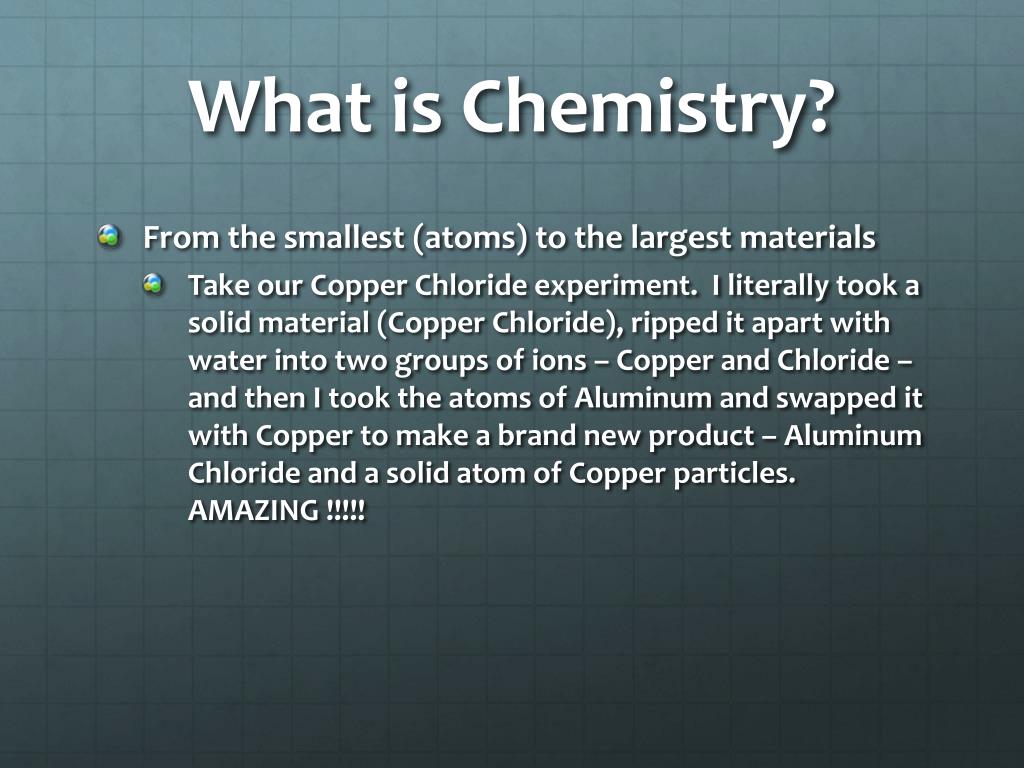 What is Chemistry?

From the smallest (atoms) to the largest materials

Take our Copper Chloride experiment. I literally took a solid material (Copper Chloride), ripped it apart with water into two groups of ions – Copper and Chloride – and then I took the atoms of Aluminum and swapped it with Copper to make a brand new product – Aluminum Chloride and a solid atom of Copper particles. AMAZING !!!!!